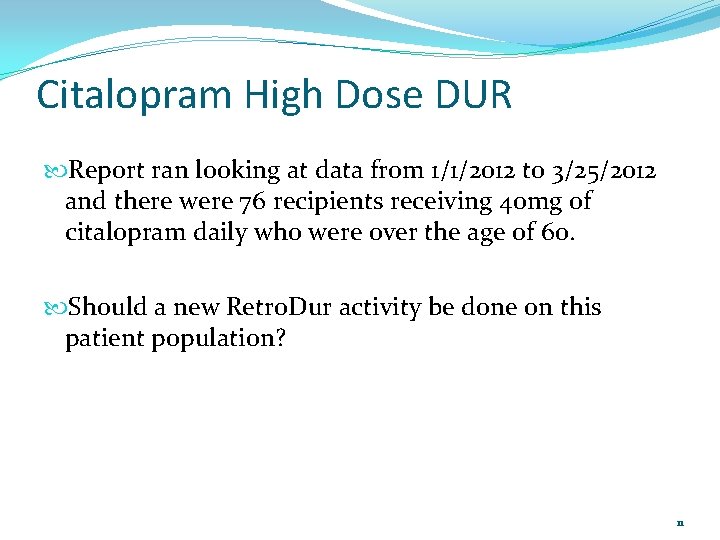 Citalopram High Dose DUR

Report ran looking at data from 1/1/2012 to 3/25/2012 and there were 76 recipients receiving 40mg of citalopram daily who were over the age of 60.

Should a new RetroDur activity be done on this patient population?

11